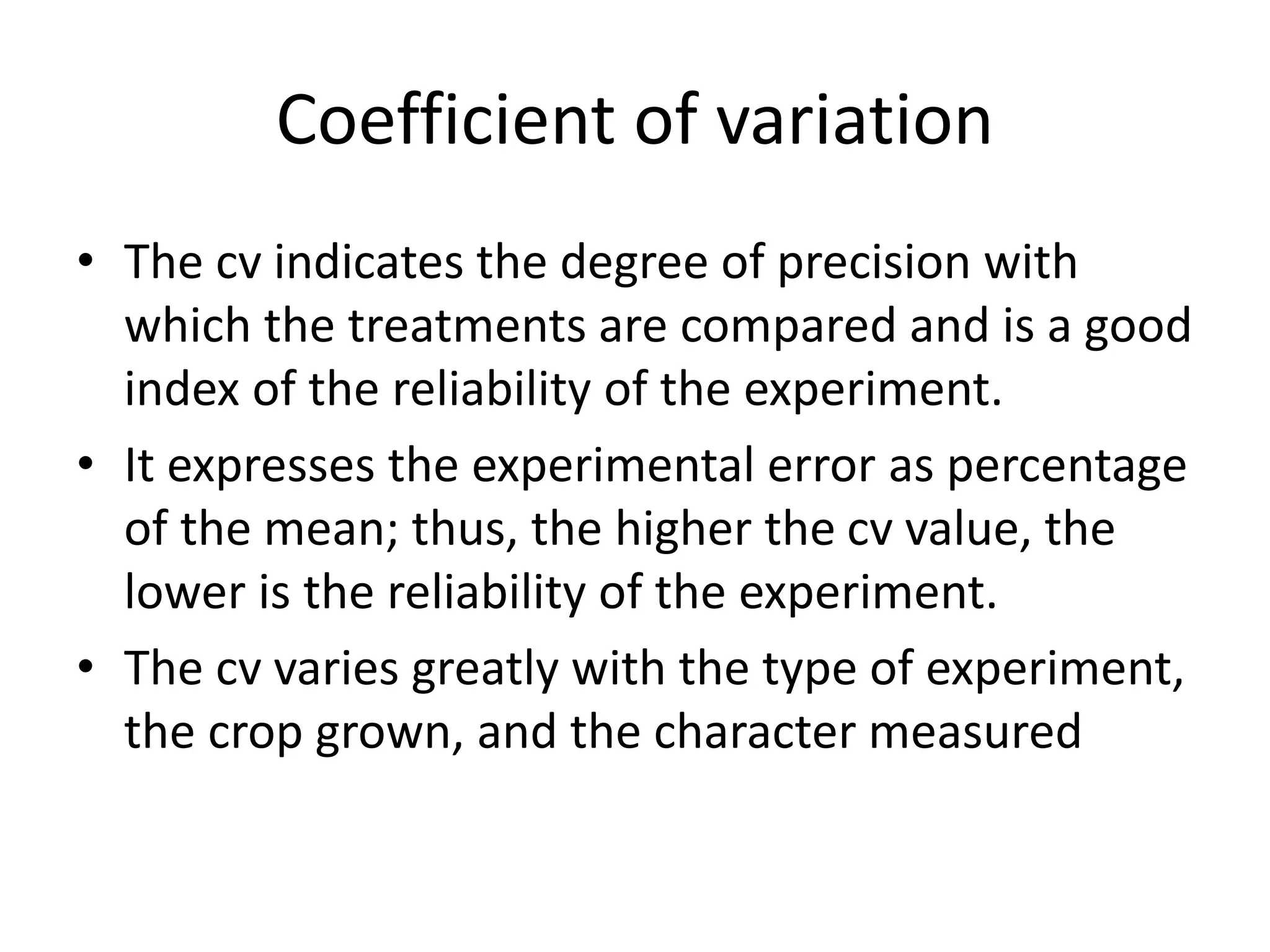 Coefficient of variation

• The cv indicates the degree of precision with which the treatments are compared and is a good index of the reliability of the experiment.
• It expresses the experimental error as percentage of the mean; thus, the higher the cv value, the lower is the reliability of the experiment.
• The cv varies greatly with the type of experiment, the crop grown, and the character measured